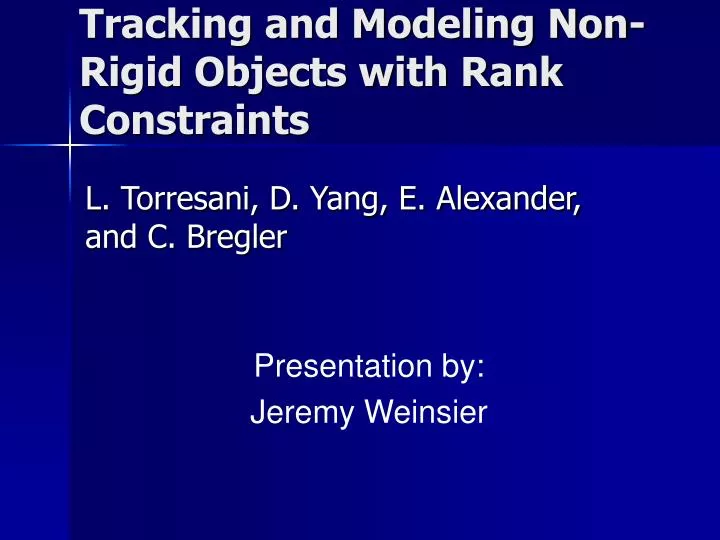 Tracking and Modeling Non-Rigid Objects with Rank Constraints

L. Torresani, D. Yang, E. Alexander, and C. Bregler

Presentation by:
Jeremy Weinsier